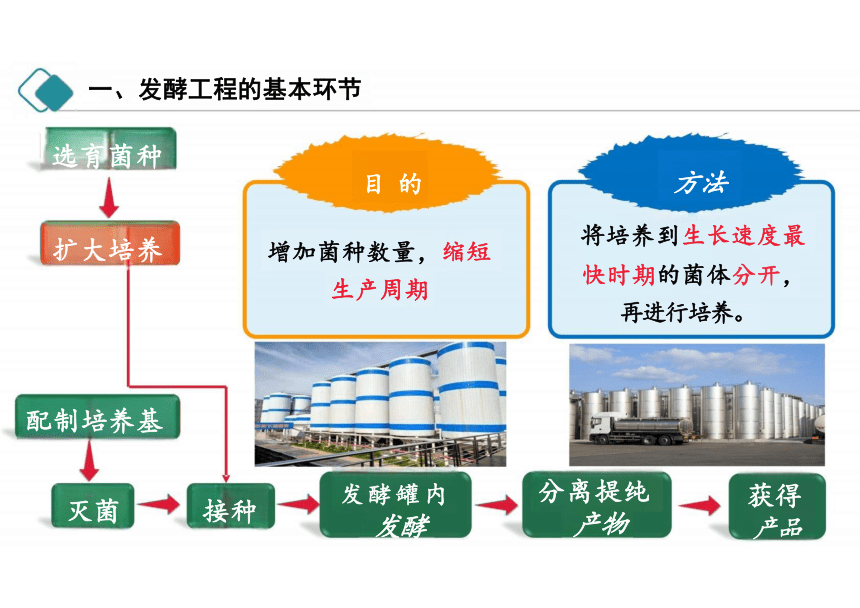 一、发酵工程的基本环节

选育菌种

扩大培养

目 的

增加菌种数量，缩短生产周期

方法

将培养到生长速度最快时期的菌体分开，再进行培养。

配制培养基

灭菌

接种

发酵罐内发酵

分离提纯产物

获得产品